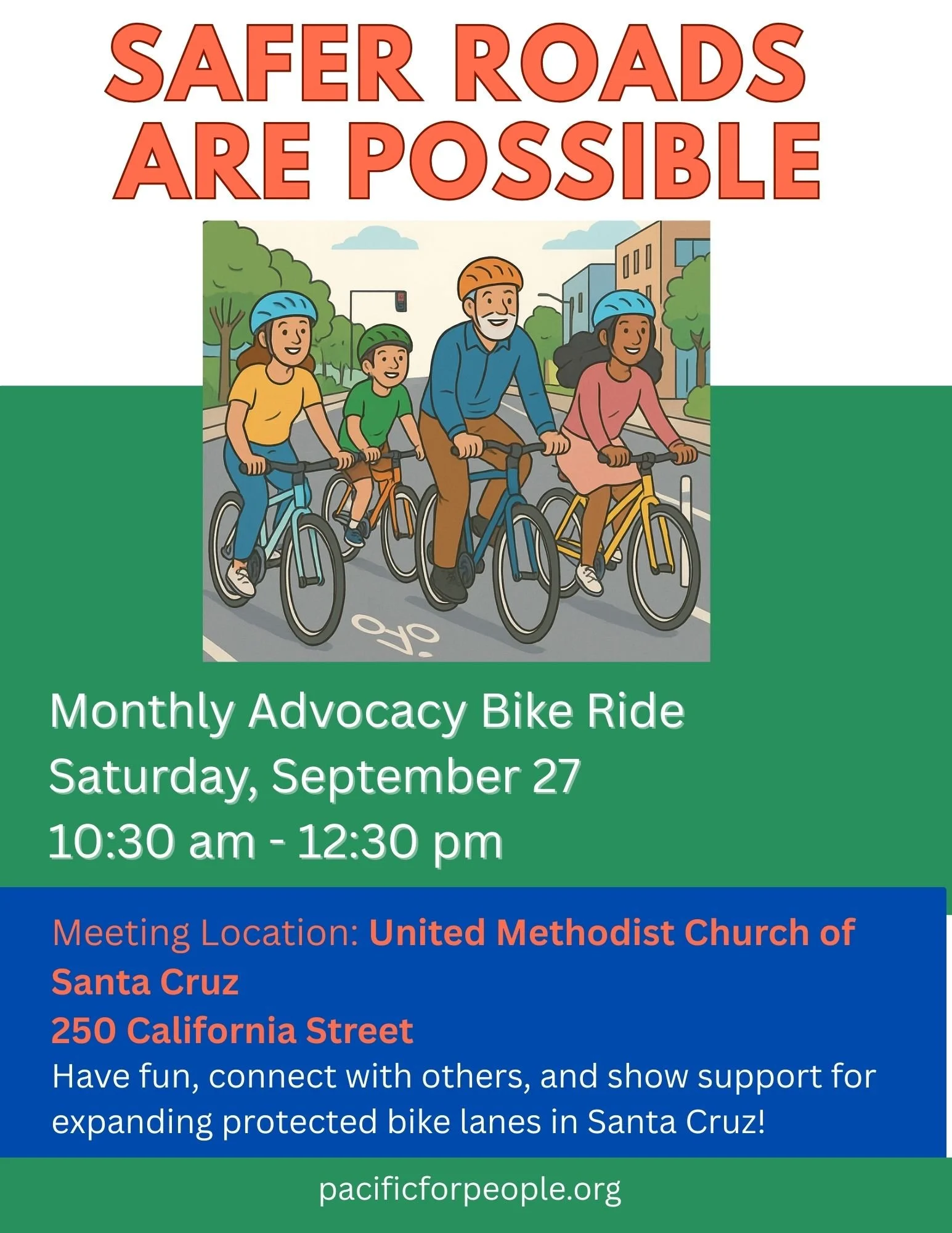 SAFER ROADS ARE POSSIBLE

Monthly Advocacy Bike Ride
Saturday, September 27
10:30 am - 12:30 pm

Meeting Location: United Methodist Church of Santa Cruz
250 California Street
Have fun, connect with others, and show support for expanding protected bike lanes in Santa Cruz!

pacificforpeople.org